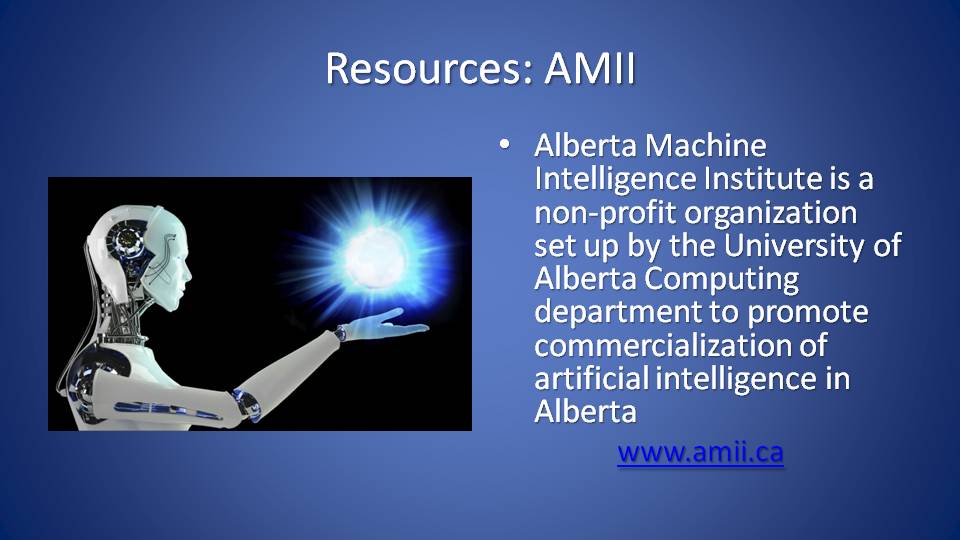 Resources: AMII

• Alberta Machine Intelligence Institute is a non-profit organization set up by the University of Alberta Computing department to promote commercialization of artificial intelligence in Alberta

www.amii.ca